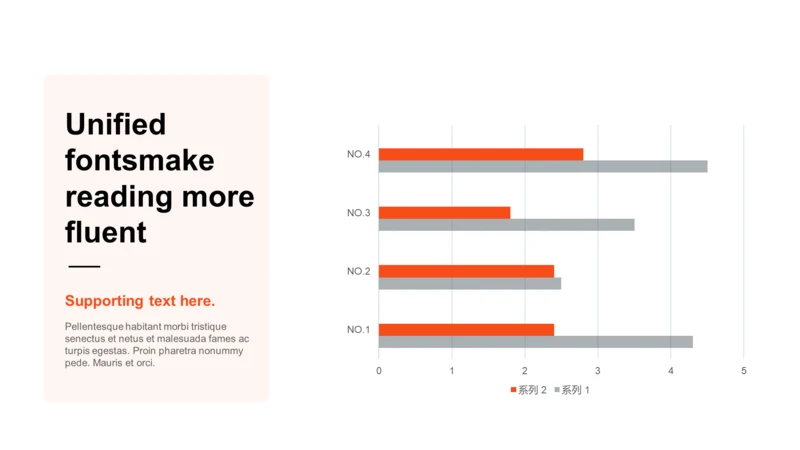 Unified fontsmake reading more fluent

Supporting text here.

Pellentesque habitant morbi tristique senectus et netus et malesuada fames ac turpis egestas. Proin pharetra nonummy pede. Mauris et orci.

NO.4
NO.3
NO.2
NO.1

0 1 2 3 4 5

系列 2 系列 1